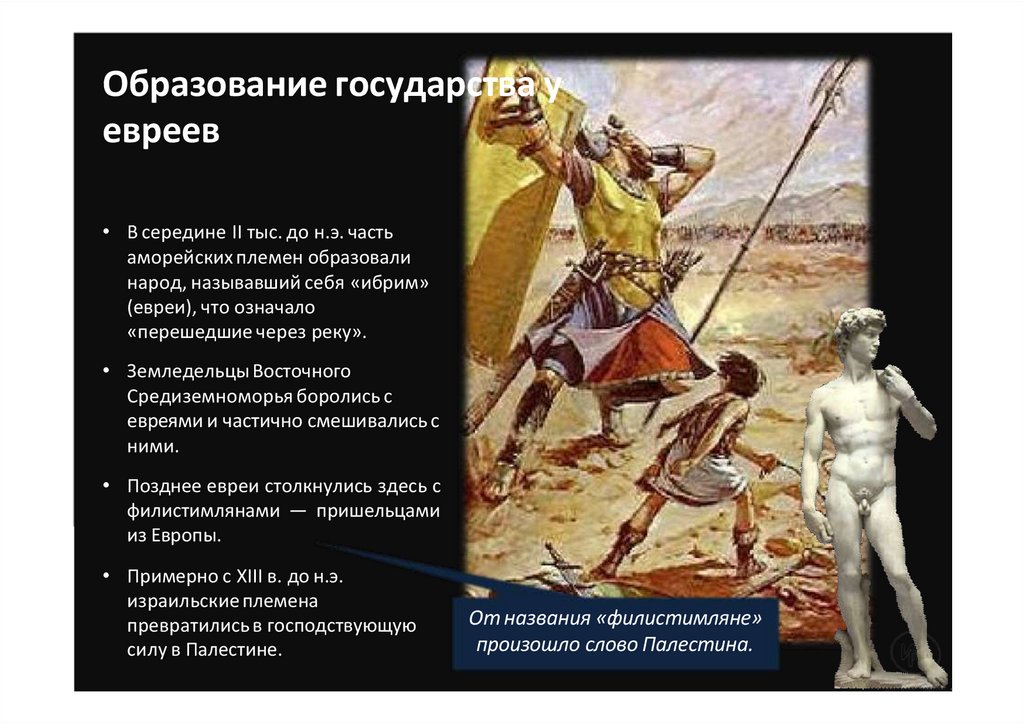 Образование государства у евреев

• В середине II тыс. до н.э. часть аморейских племен образовали народ, называвший себя «ибрим» (евреи), что означало «перешедшие через реку».

• Земледельцы Восточного Средиземноморья боролись с евреями и частично смешивались с ними.

• Позднее евреи столкнулись здесь с филистимлянами — пришельцами из Европы.

• Примерно с XIII в. до н.э. израильские племена превратились в господствующую силу в Палестине.

От названия «филистимляне» произошло слово Палестина.